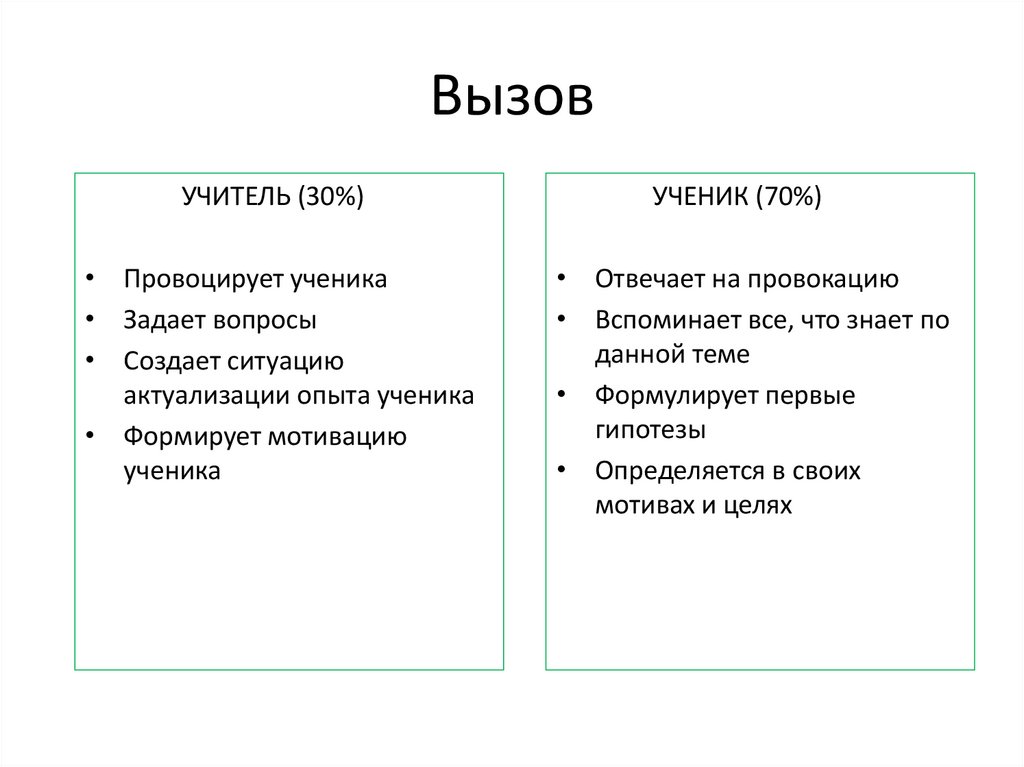 Вызов

УЧИТЕЛЬ (30%)

• Провоцирует ученика
• Задает вопросы
• Создает ситуацию актуализации опыта ученика
• Формирует мотивацию ученика

УЧЕНИК (70%)

• Отвечает на провокацию
• Вспоминает все, что знает по данной теме
• Формулирует первые гипотезы
• Определяется в своих мотивах и целях